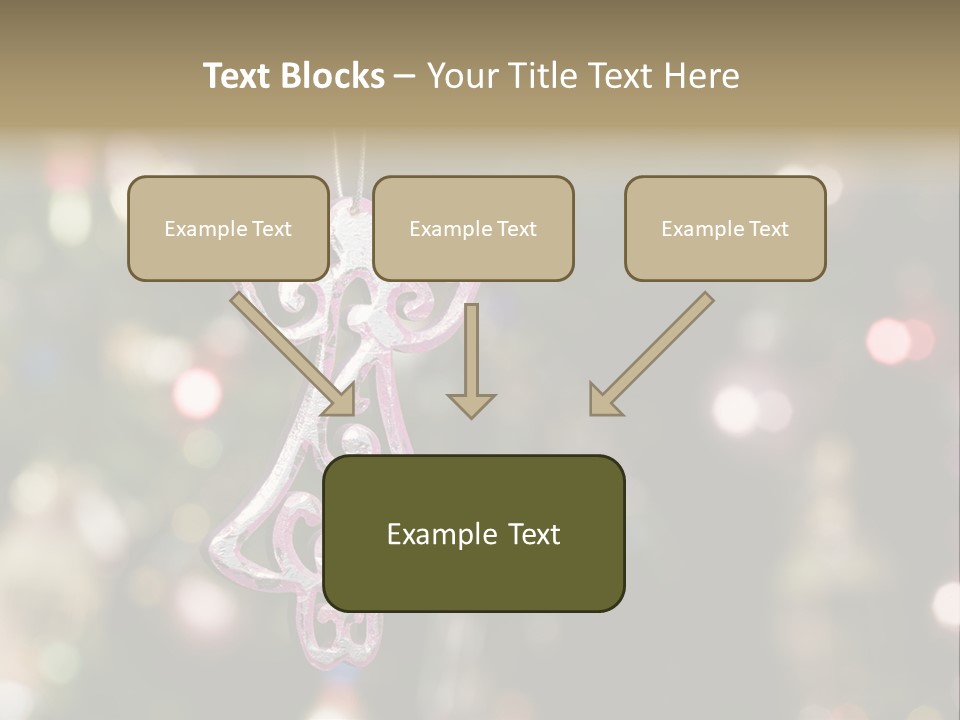 Text Blocks – Your Title Text Here

Example Text

Example Text

Example Text

Example Text